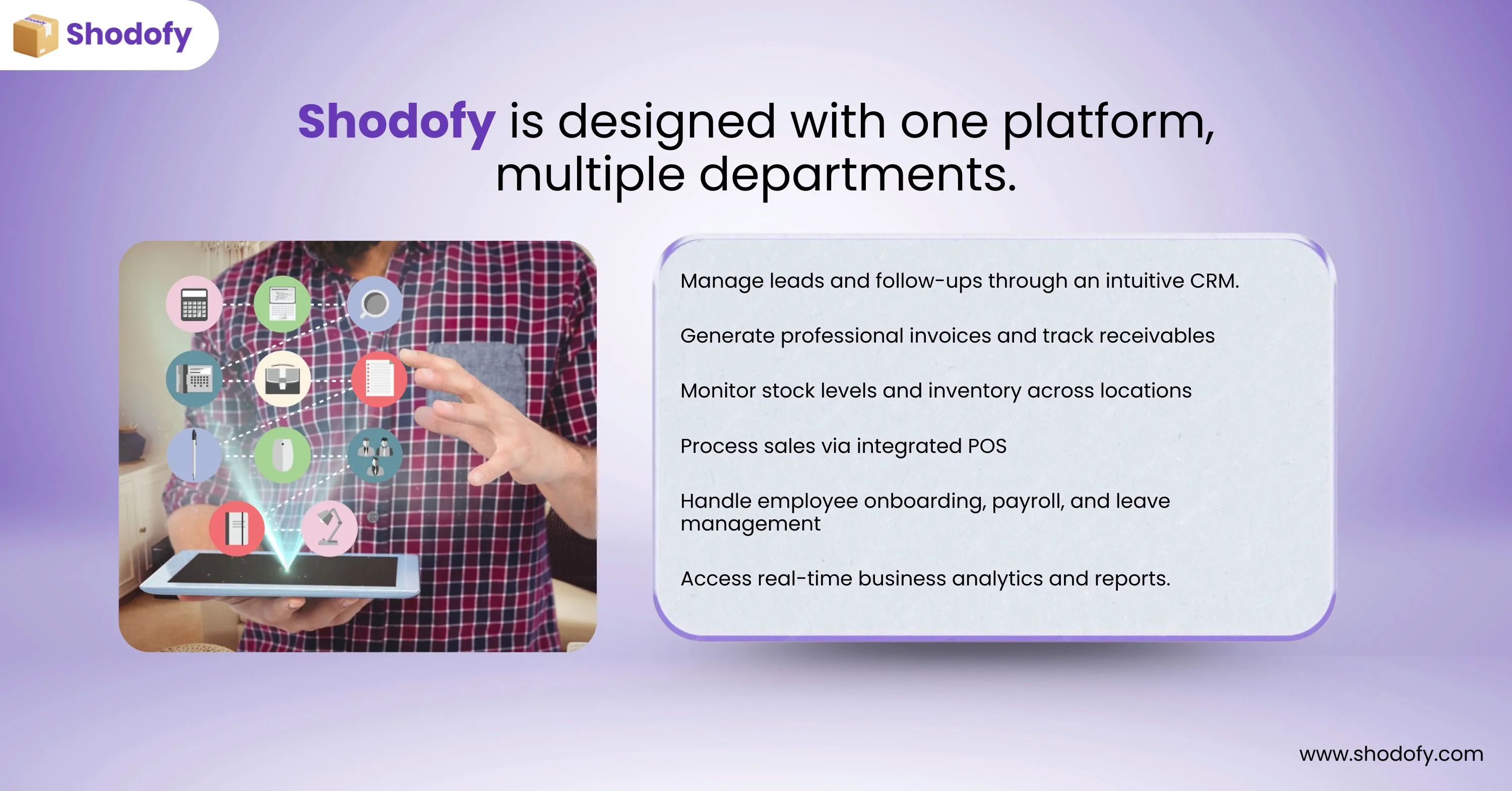 Shodofy

Shodofy is designed with one platform, multiple departments.

Manage leads and follow-ups through an intuitive CRM.

Generate professional invoices and track receivables

Monitor stock levels and inventory across locations

Process sales via integrated POS

Handle employee onboarding, payroll, and leave management

Access real-time business analytics and reports.

www.shodofy.com